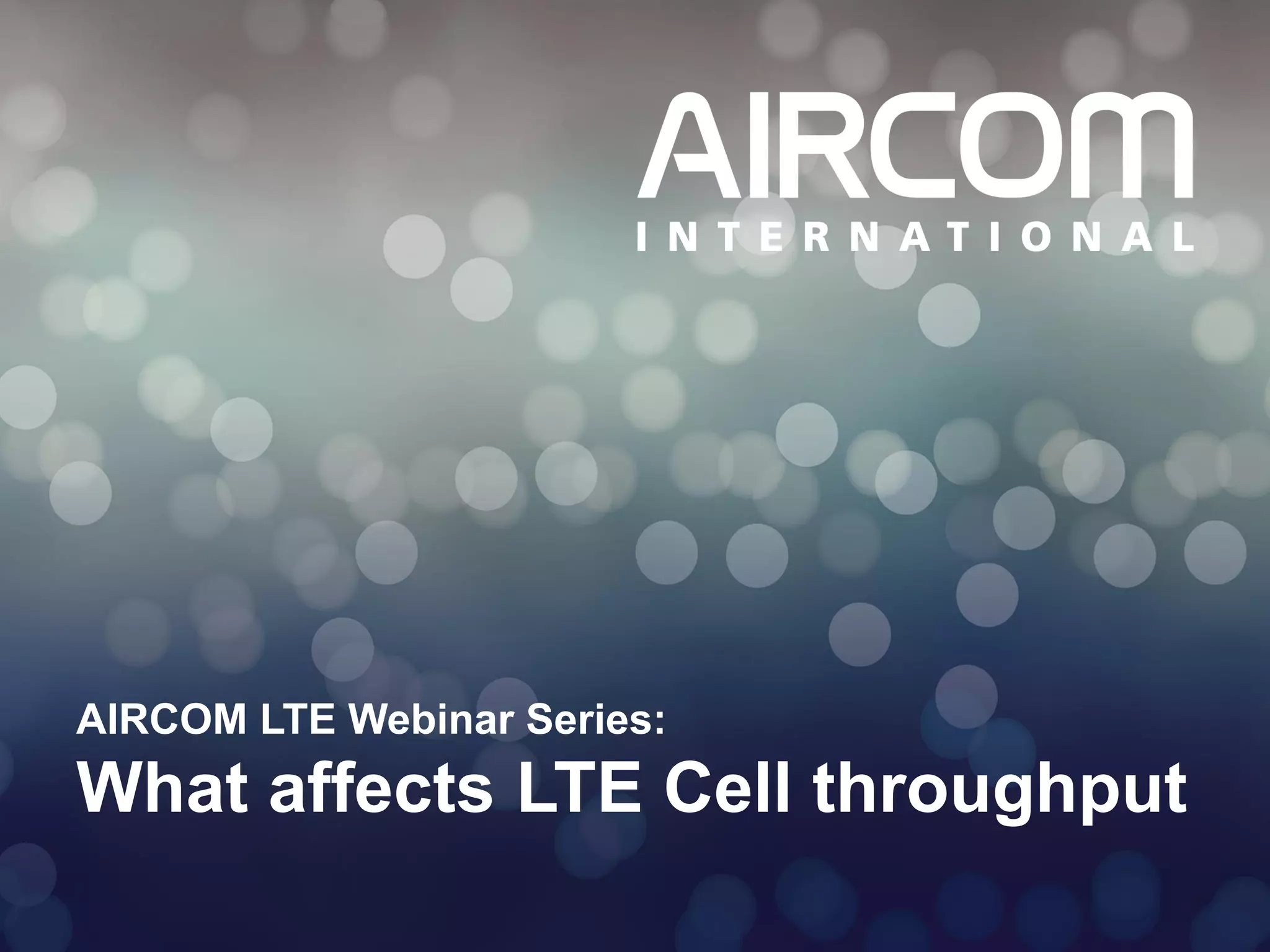 AIRCOM
INTERNATIONAL

AIRCOM LTE Webinar Series:
What affects LTE Cell throughput